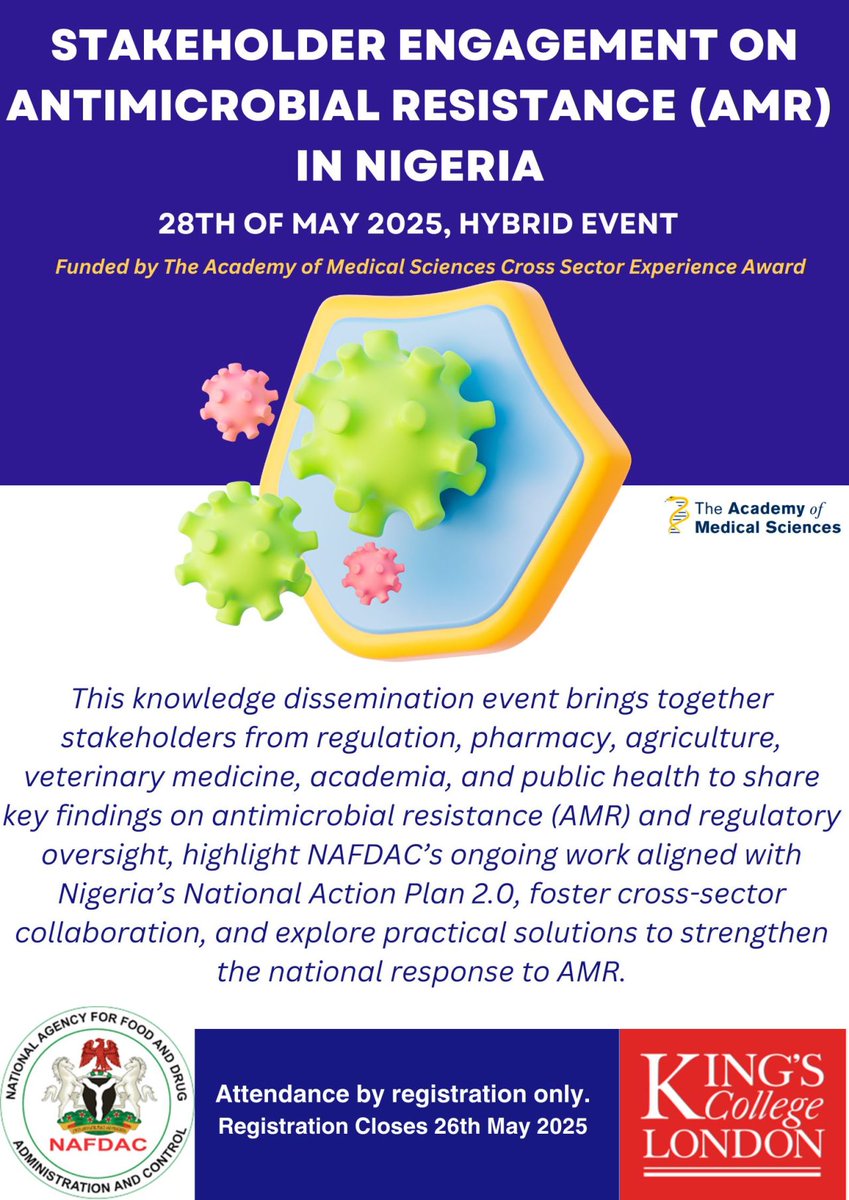 STAKEHOLDER ENGAGEMENT ON ANTIMICROBIAL RESISTANCE (AMR) IN NIGERIA

28TH OF MAY 2025, HYBRID EVENT

Funded by The Academy of Medical Sciences Cross Sector Experience Award

The Academy of Medical Sciences

This knowledge dissemination event brings together stakeholders from regulation, pharmacy, agriculture, veterinary medicine, academia, and public health to share key findings on antimicrobial resistance (AMR) and regulatory oversight, highlight NAFDAC's ongoing work aligned with Nigeria's National Action Plan 2.0, foster cross-sector collaboration, and explore practical solutions to strengthen the national response to AMR.

NATIONAL AGENCY FOR FOOD AND DRUG ADMINISTRATION AND CONTROL
NAFDAC

Attendance by registration only.
Registration Closes 26th May 2025

KING'S College LONDON